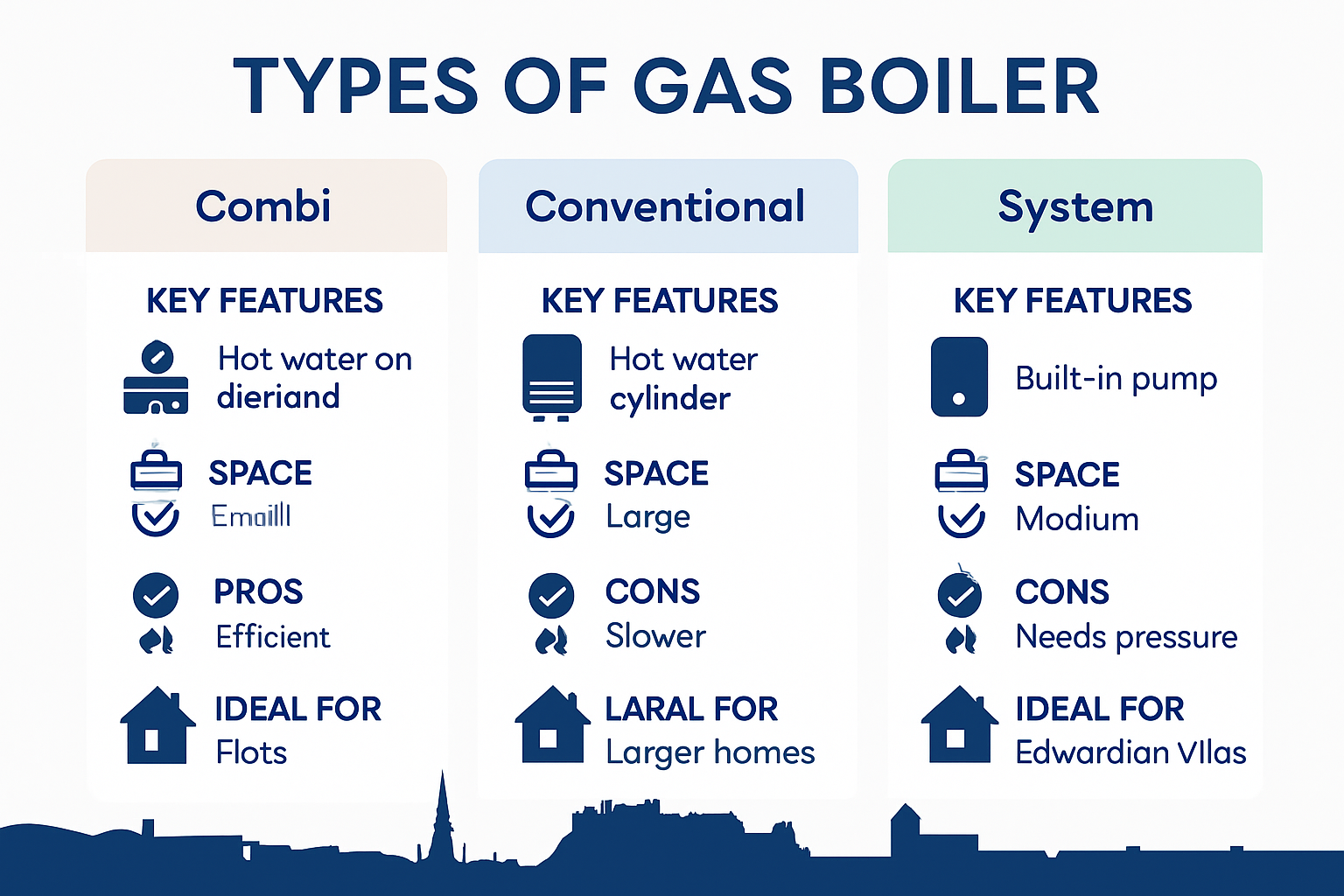 TYPES OF GAS BOILER

Combi

KEY FEATURES

Hot water on dieriand

SPACE
Emailll

PROS
Efficient

IDEAL FOR
Flots

Conventional

KEY FEATURES

Hot water cylinder

SPACE
Large

CONS
Slower

LARAL FOR
Larger homes

System

KEY FEATURES

Built-in pump

SPACE
Modium

CONS
Needs pressure

IDEAL FOR
Edwardian Vllas